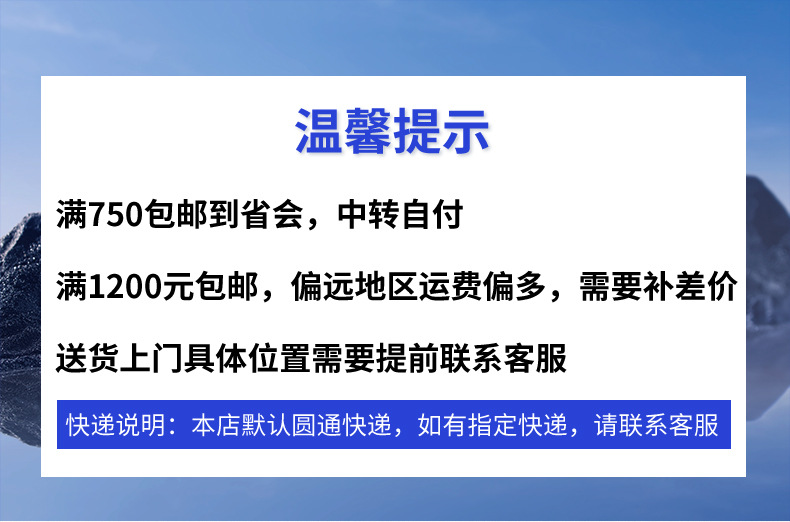 温馨提示

满750包邮到省会，中转自付

满1200元包邮，偏远地区运费偏多，需要补差价

送货上门具体位置需要提前联系客服

快递说明：本店默认圆通快递，如有指定快递，请联系客服